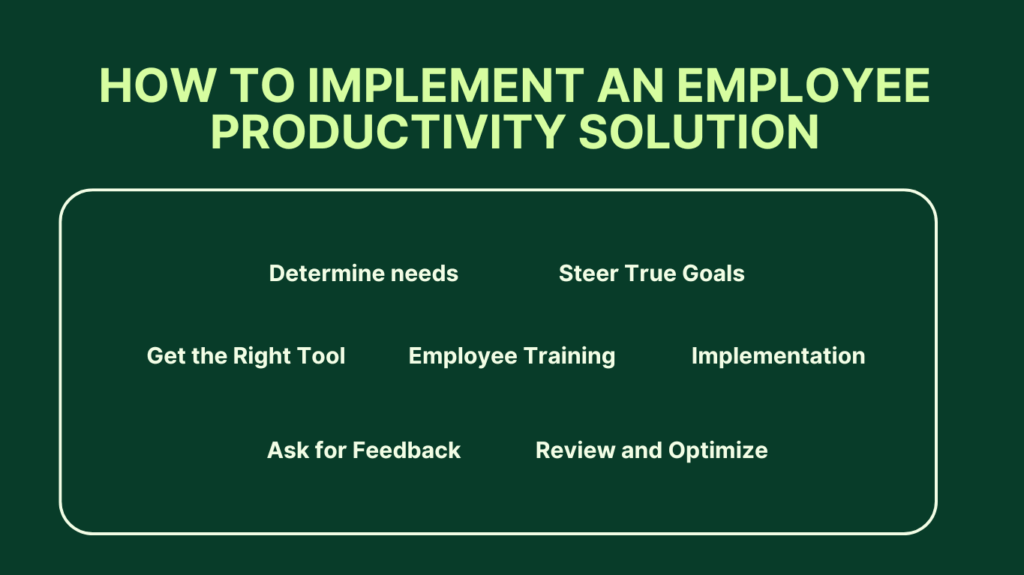 HOW TO IMPLEMENT AN EMPLOYEE PRODUCTIVITY SOLUTION

Determine needs

Steer True Goals

Get the Right Tool

Employee Training

Implementation

Ask for Feedback

Review and Optimize